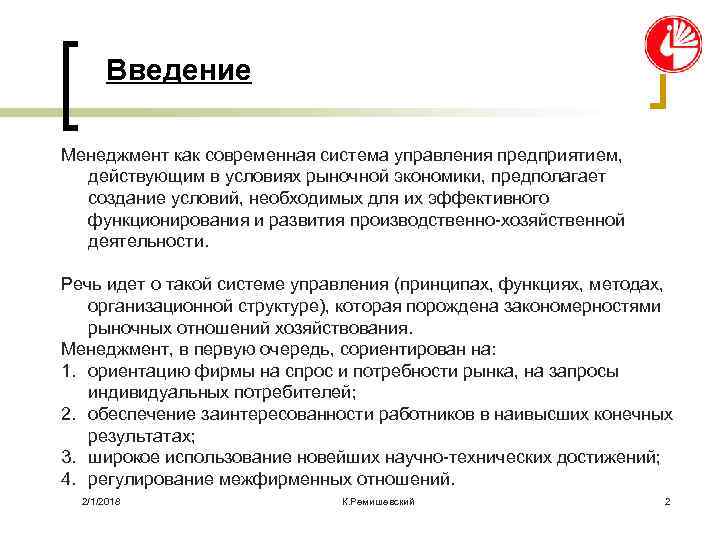 Введение

Менеджмент как современная система управления предприятием, действующим в условиях рыночной экономики, предполагает создание условий, необходимых для их эффективного функционирования и развития производственно-хозяйственной деятельности.

Речь идет о такой системе управления (принципах, функциях, методах, организационной структуре), которая порождена закономерностями рыночных отношений хозяйствования.
Менеджмент, в первую очередь, сориентирован на:
1. ориентацию фирмы на спрос и потребности рынка, на запросы индивидуальных потребителей;
2. обеспечение заинтересованности работников в наивысших конечных результатах;
3. широкое использование новейших научно-технических достижений;
4. регулирование межфирменных отношений.

2/1/2018 К.Ремишевский 2